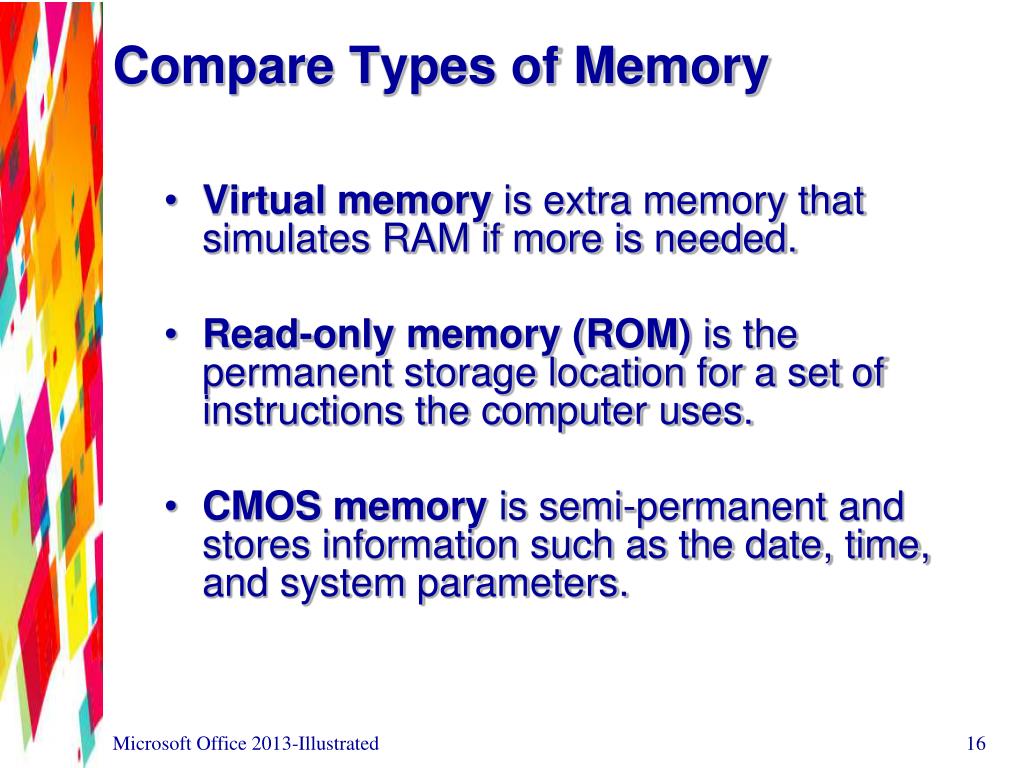 Compare Types of Memory

• Virtual memory is extra memory that simulates RAM if more is needed.

• Read-only memory (ROM) is the permanent storage location for a set of instructions the computer uses.

• CMOS memory is semi-permanent and stores information such as the date, time, and system parameters.

Microsoft Office 2013-Illustrated

16